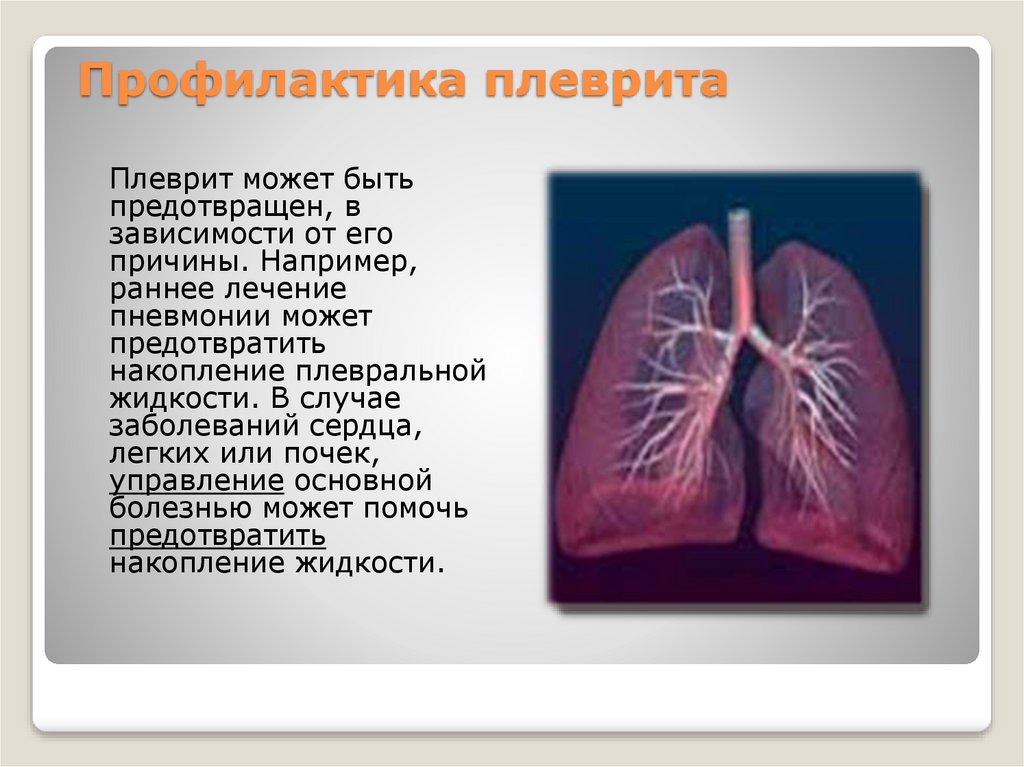 Профилактика плеврита

Плеврит может быть предотвращен, в зависимости от его причины. Например, раннее лечение пневмонии может предотвратить накопление плевральной жидкости. В случае заболеваний сердца, легких или почек, управление основной болезнью может помочь предотвратить накопление жидкости.